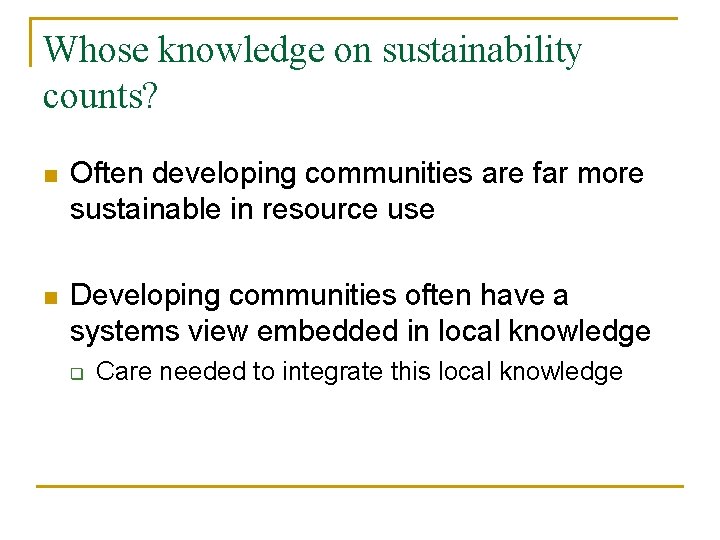 Whose knowledge on sustainability counts?

Often developing communities are far more sustainable in resource use

Developing communities often have a systems view embedded in local knowledge

Care needed to integrate this local knowledge